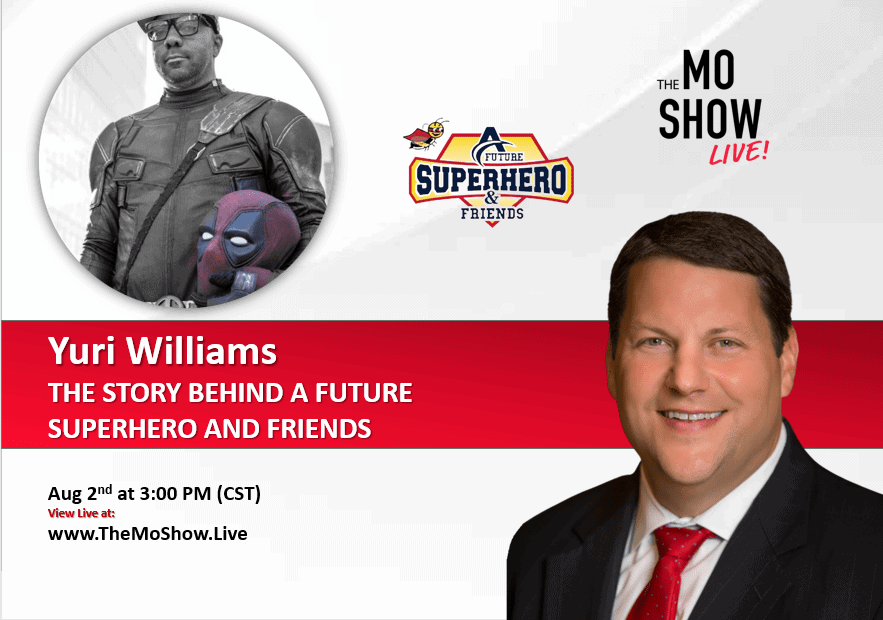 A FUTURE SUPERHERO & FRIENDS

THE MO SHOW LIVE!

Yuri Williams
THE STORY BEHIND A FUTURE SUPERHERO AND FRIENDS

Aug 2$^{nd}$ at 3:00 PM (CST)
View Live at:
www.TheMoShow.Live